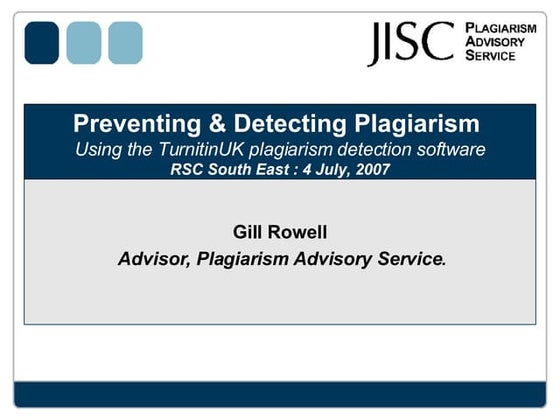 JISC PLAGIARISM ADVISORY SERVICE

Preventing & Detecting Plagiarism
Using the TurnitinUK plagiarism detection software
RSC South East : 4 July, 2007

Gill Rowell
Advisor, Plagiarism Advisory Service.